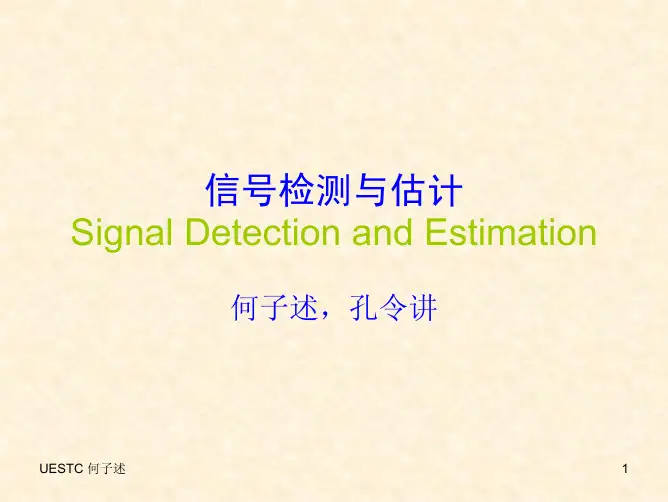 信号检测与估计
Signal Detection and Estimation

何子述，孔令讲

UESTC 何子述

1